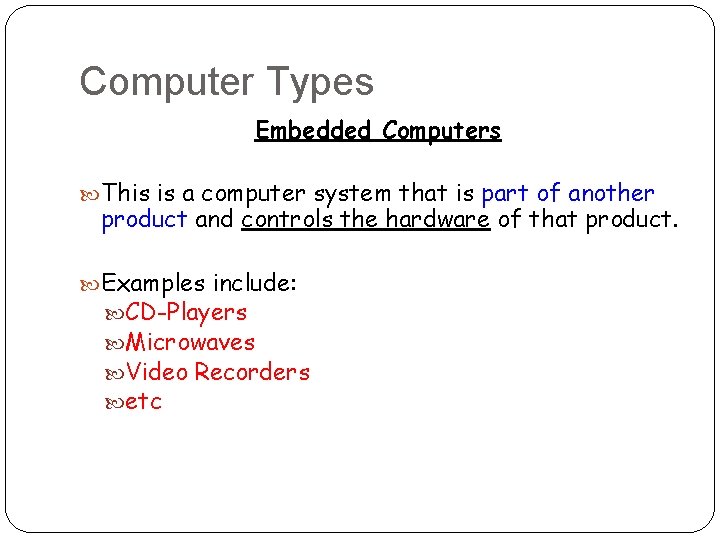 Computer Types

Embedded Computers

This is a computer system that is part of another product and controls the hardware of that product.

Examples include:
CD-Players
Microwaves
Video Recorders
etc